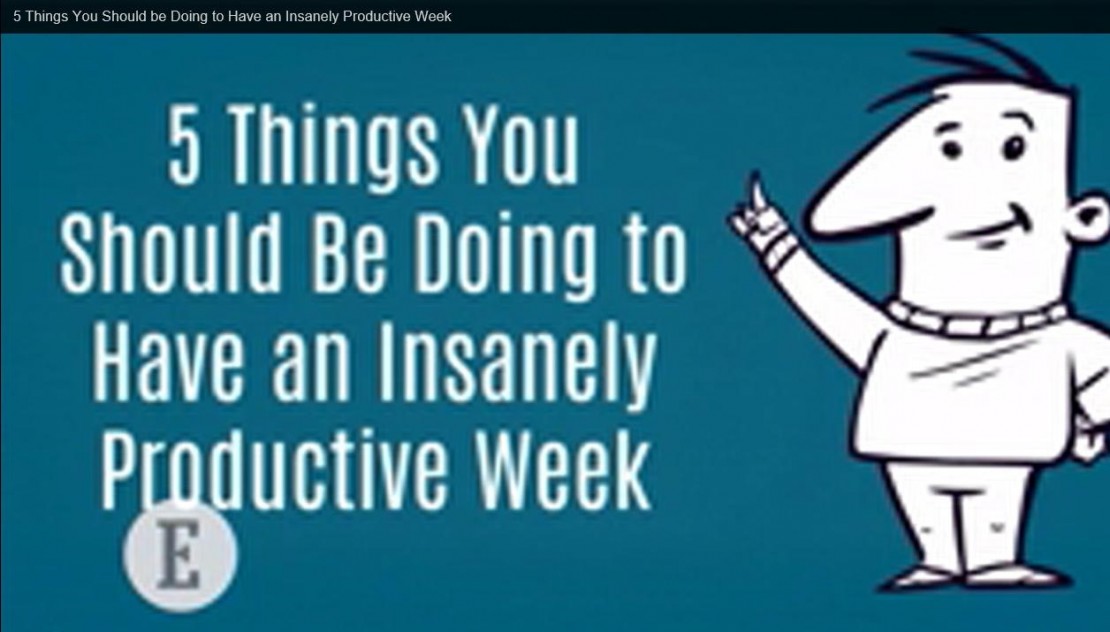 5 Things You Should be Doing to Have an Insanely Productive Week

5 Things You Should Be Doing to Have an Insanely Productive Week

E